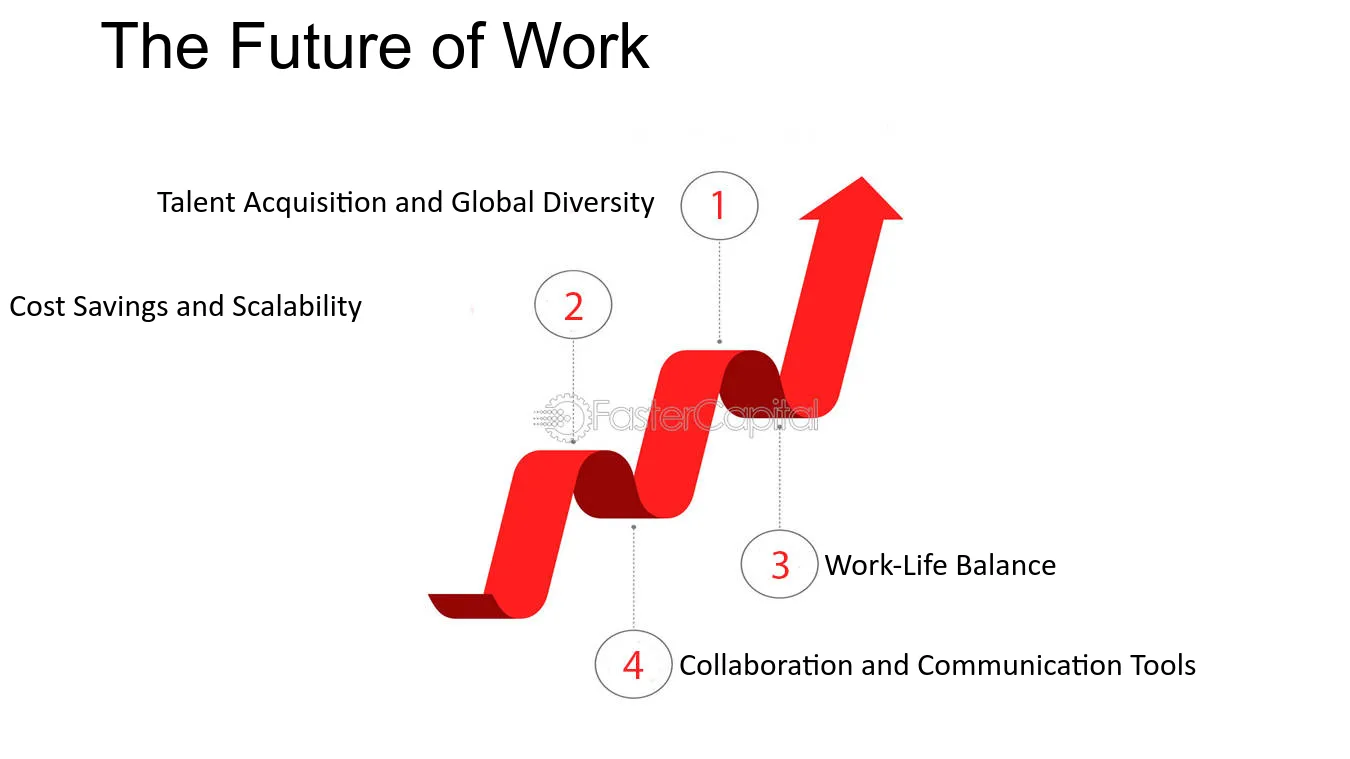 The Future of Work

Talent Acquisition and Global Diversity 1

Cost Savings and Scalability 2

FasterCapital

3 Work-Life Balance

4 Collaboration and Communication Tools